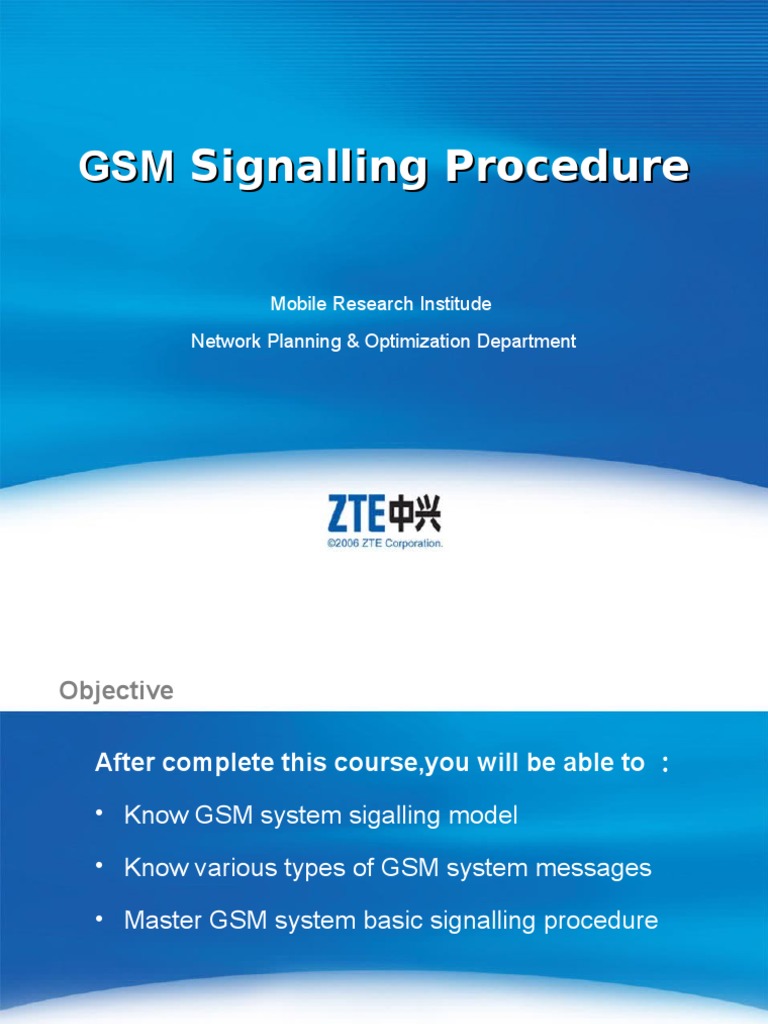 GSM Signalling Procedure

Mobile Research Institude

Network Planning & Optimization Department

ZTE中兴

©2006 ZTE Corporation.

Objective

After complete this course,you will be able to ：

• Know GSM system sigalling model

• Know various types of GSM system messages

• Master GSM system basic signalling procedure